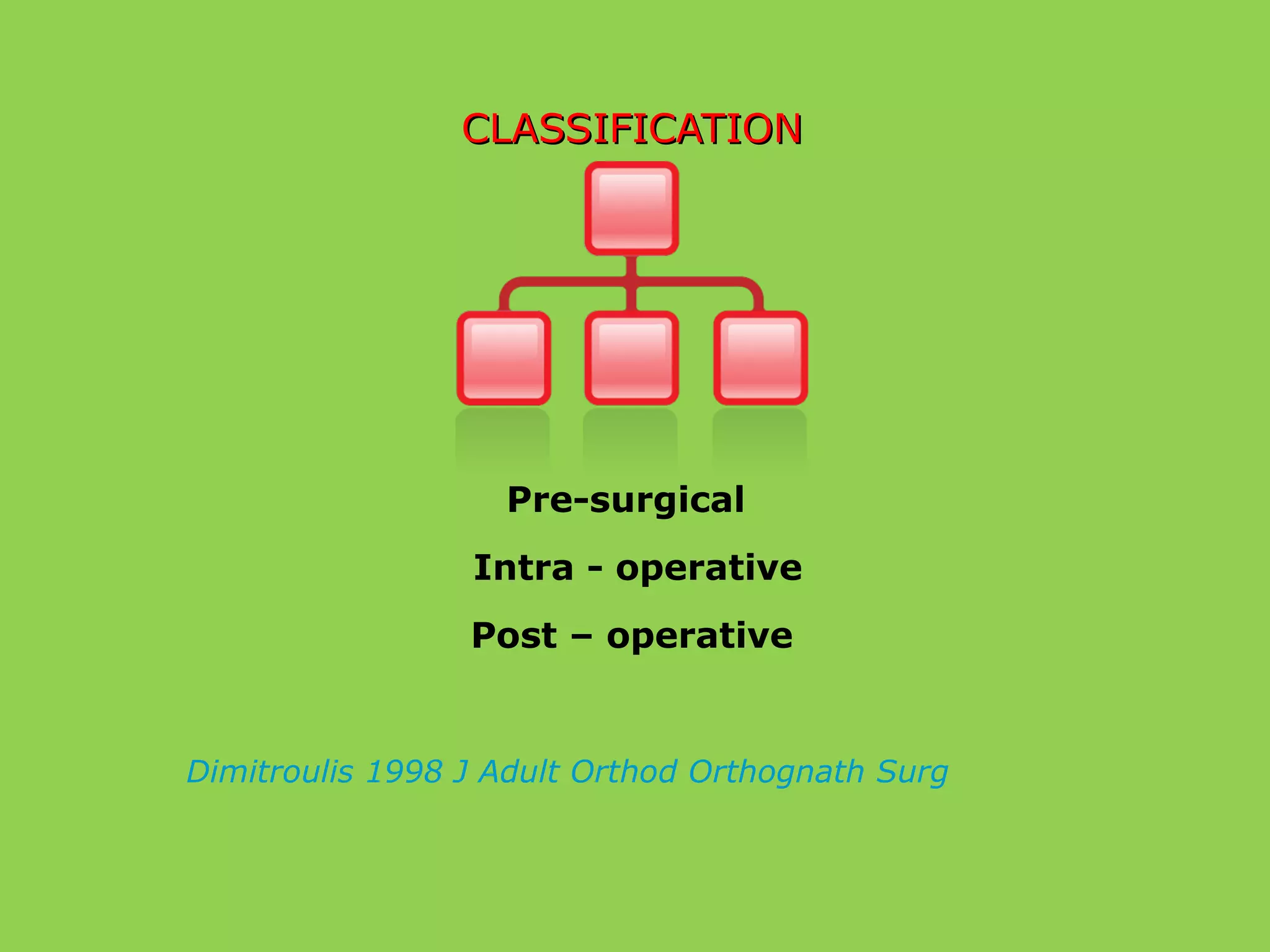 CLASSIFICATION

Pre-surgical

Intra - operative

Post – operative

Dimitroulis 1998 J Adult Orthod Orthognath Surg